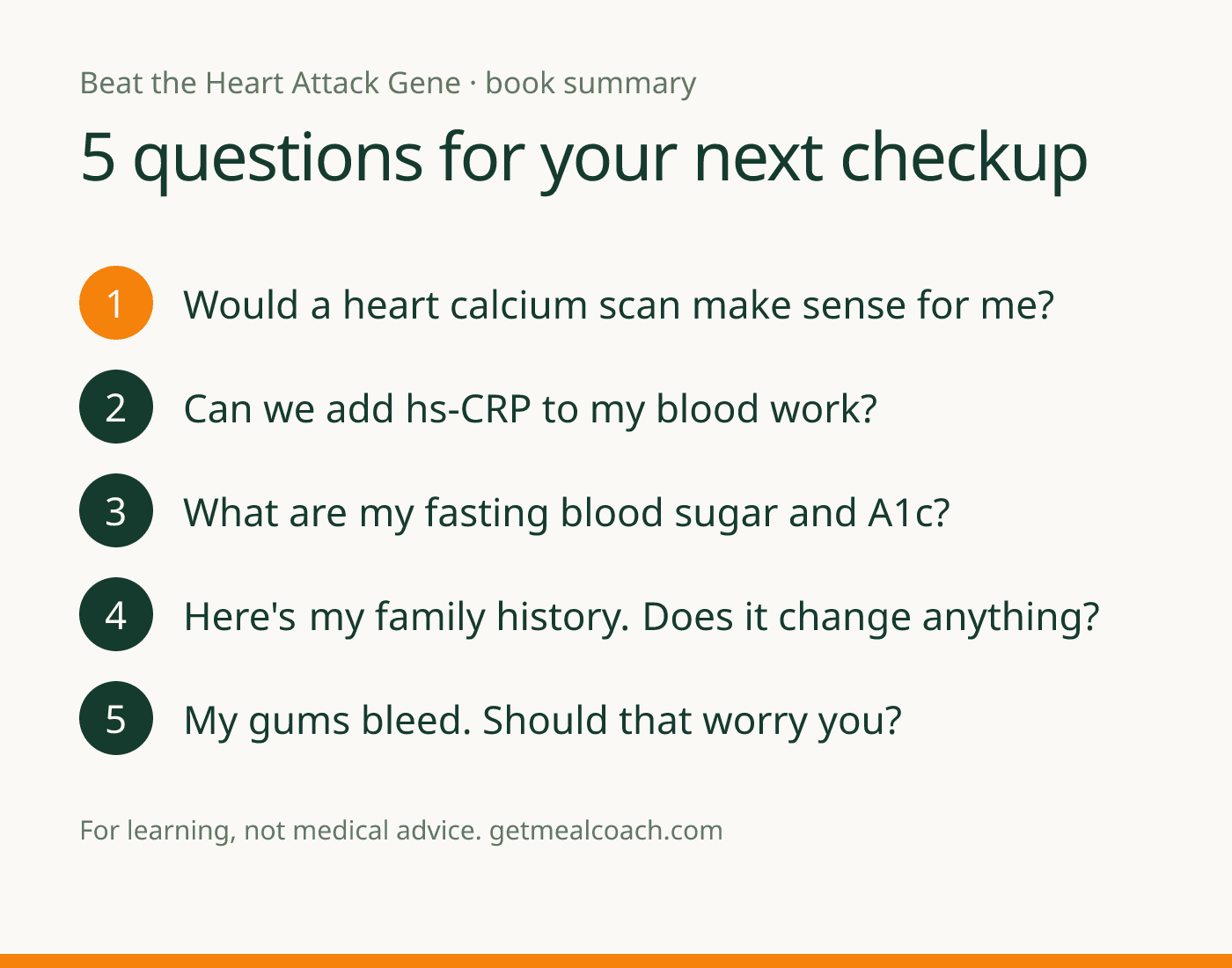 Beat the Heart Attack Gene · book summary

5 questions for your next checkup

1 Would a heart calcium scan make sense for me?

2 Can we add hs-CRP to my blood work?

3 What are my fasting blood sugar and A1c?

4 Here's my family history. Does it change anything?

5 My gums bleed. Should that worry you?

For learning, not medical advice. getmealcoach.com